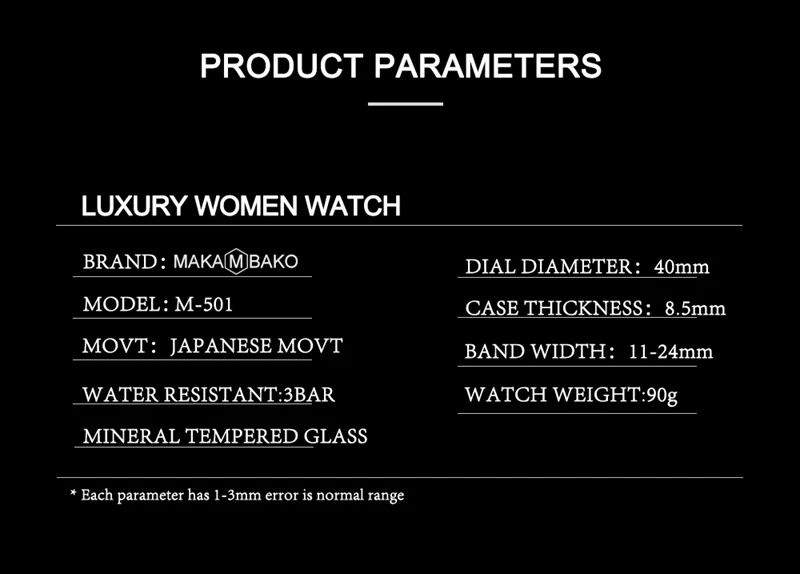 PRODUCT PARAMETERS

LUXURY WOMEN WATCH

BRAND: MAKA M BAKO

MODEL: M-501

MOVT: JAPANESE MOVT

WATER RESISTANT:3BAR

MINERAL TEMPERED GLASS

DIAL DIAMETER: 40mm

CASE THICKNESS: 8.5mm

BAND WIDTH: 11-24mm

WATCH WEIGHT:90g

* Each parameter has 1-3mm error is normal range